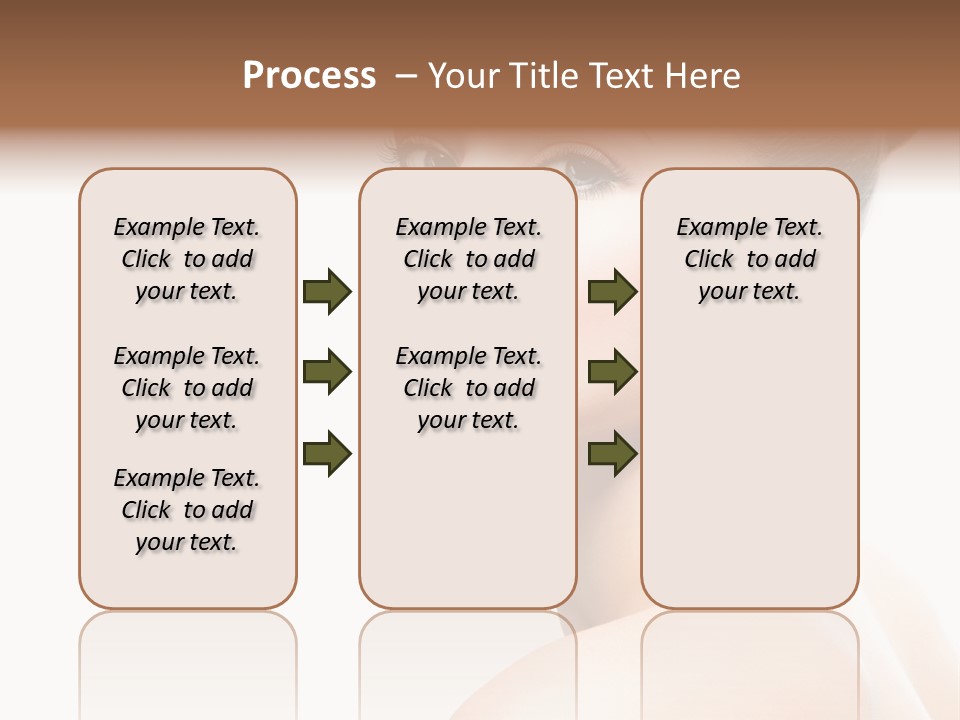 Process – Your Title Text Here

Example Text. Click to add your text.

Example Text. Click to add your text.

Example Text. Click to add your text.

Example Text. Click to add your text.

Example Text. Click to add your text.

Example Text. Click to add your text.